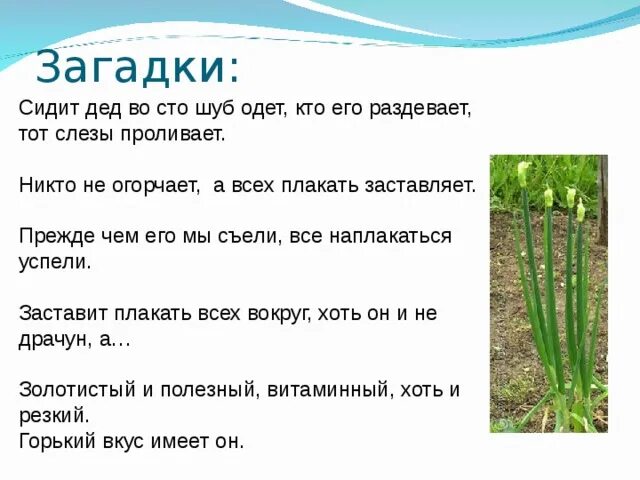 Загадки:

Сидит дед во сто шуб одет, кто его раздевает, тот слезы проливает.

Никто не огорчает,  а всех плакать заставляет.

Прежде чем его мы съели, все наплакаться успели.

Заставит плакать всех вокруг, хоть он и не драчун, а…

Золотистый и полезный, витаминный, хоть и резкий.
Горький вкус имеет он.